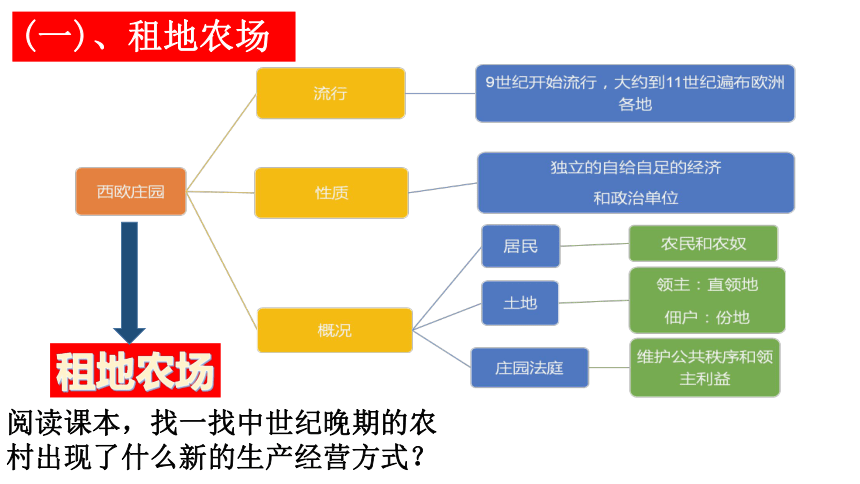 (一)、租地农场

西欧庄园

流行

9世纪开始流行，大约到11世纪遍布欧洲各地

性质

独立的自给自足的经济和政治单位

概况

居民

农民和农奴

土地

领主：直领地
佃户：份地

庄园法庭

维护公共秩序和领主利益

租地农场

阅读课本，找一找中世纪晚期的农村出现了什么新的生产经营方式？